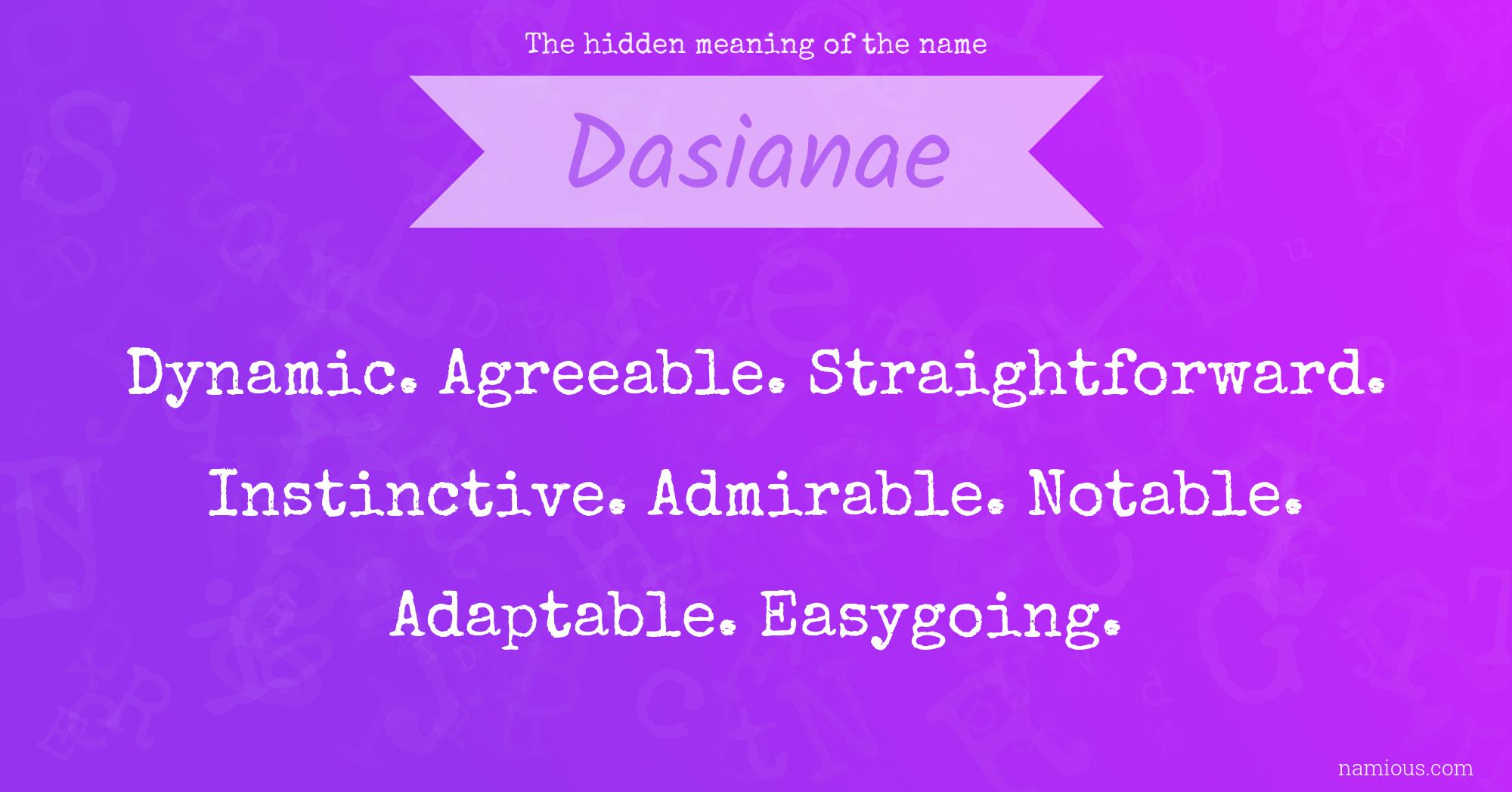 The hidden meaning of the name

Dasianae

Dynamic. Agreeable. Straightforward. Instinctive. Admirable. Notable. Adaptable. Easygoing.

namious.com